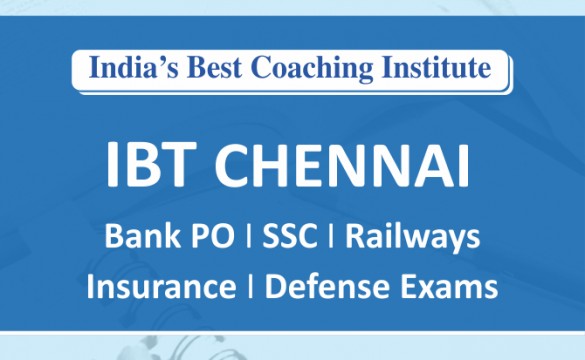 India's Best Coaching Institute

IBT CHENNAI

Bank PO | SSC | Railways

Insurance | Defense Exams